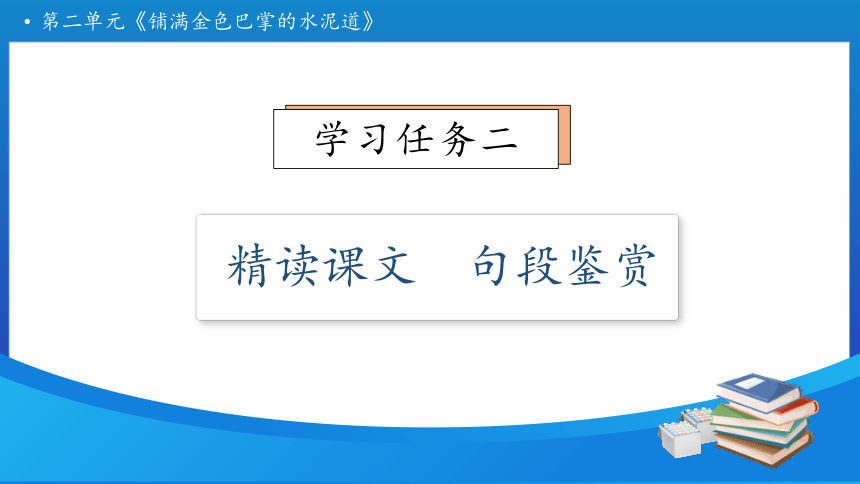 • 第二单元《铺满金色巴掌的水泥道》

学习任务二

精读课文　句段鉴赏